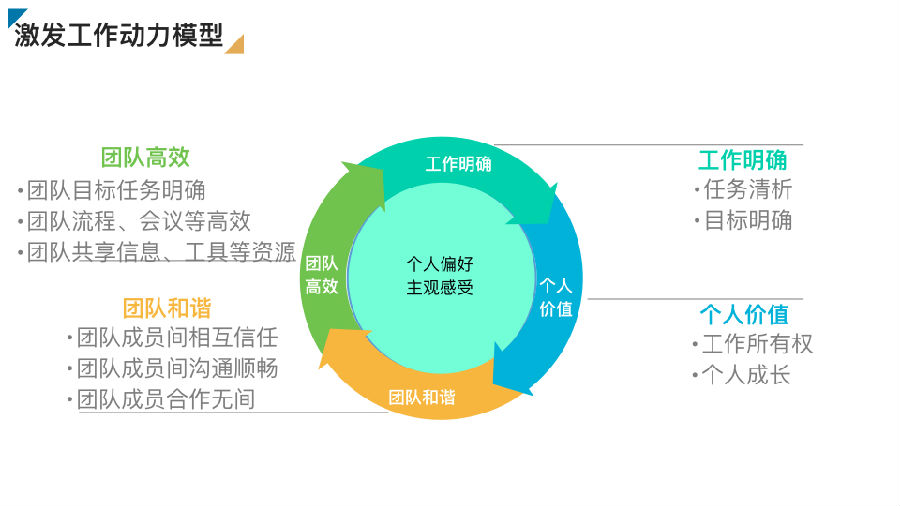 激发工作动力模型

团队高效
·团队目标任务明确
·团队流程、会议等高效
·团队共享信息、工具等资源

团队和谐
·团队成员间相互信任
·团队成员间沟通顺畅
·团队成员合作无间

工作明确
个人价值
团队和谐
团队高效

个人偏好
主观感受

工作明确
·任务清析
·目标明确

个人价值
·工作所有权
·个人成长